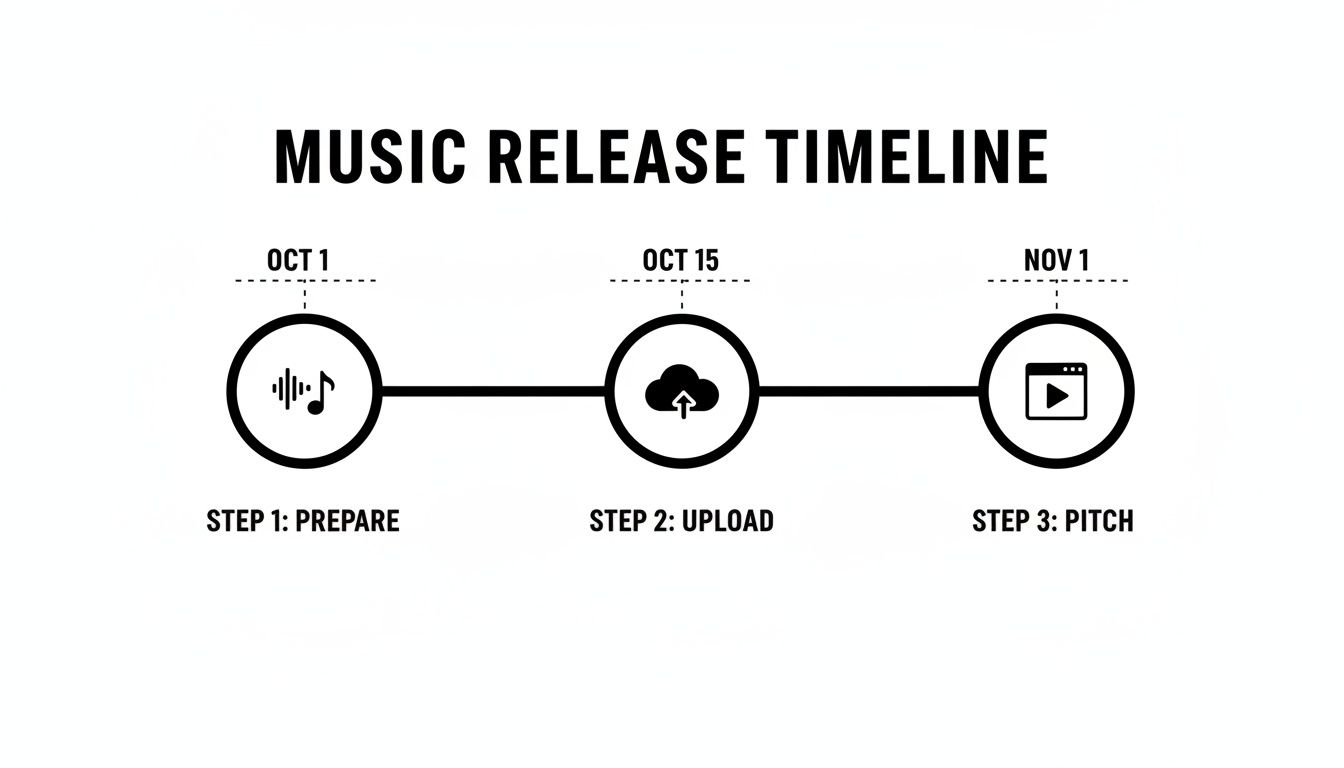 MUSIC RELEASE TIMELINE

OCT 1

OCT 15

NOV 1

STEP 1: PREPARE

STEP 2: UPLOAD

STEP 3: PITCH